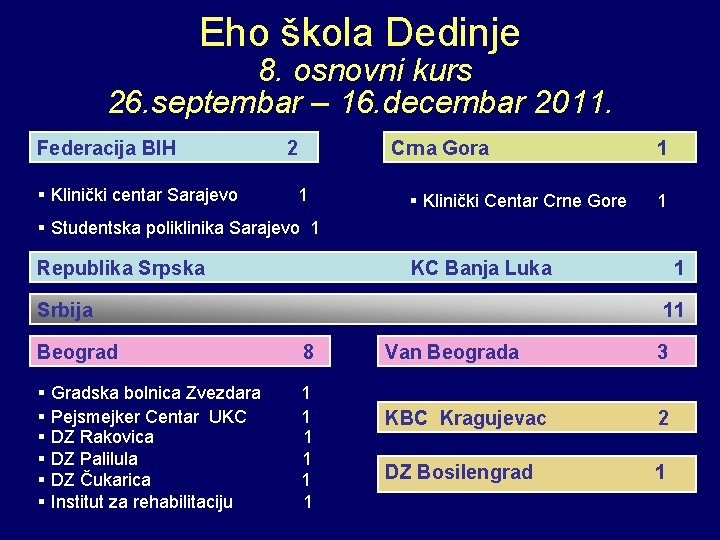 Eho škola Dedinje
8. osnovni kurs
26.septembar – 16.decembar 2011.

Federacija BIH 2

▪ Klinički centar Sarajevo 1
▪ Studentska poliklinika Sarajevo 1

Crna Gora 1

▪ Klinički Centar Crne Gore 1

Republika Srpska KC Banja Luka 1

Srbija 11

Beograd 8

▪ Gradska bolnica Zvezdara 1
▪ Pejsmejker Centar UKC 1
▪ DZ Rakovica 1
▪ DZ Palilula 1
▪ DZ Čukarica 1
▪ Institut za rehabilitaciju 1

Van Beograda 3

KBC Kragujevac 2

DZ Bosilengrad 1